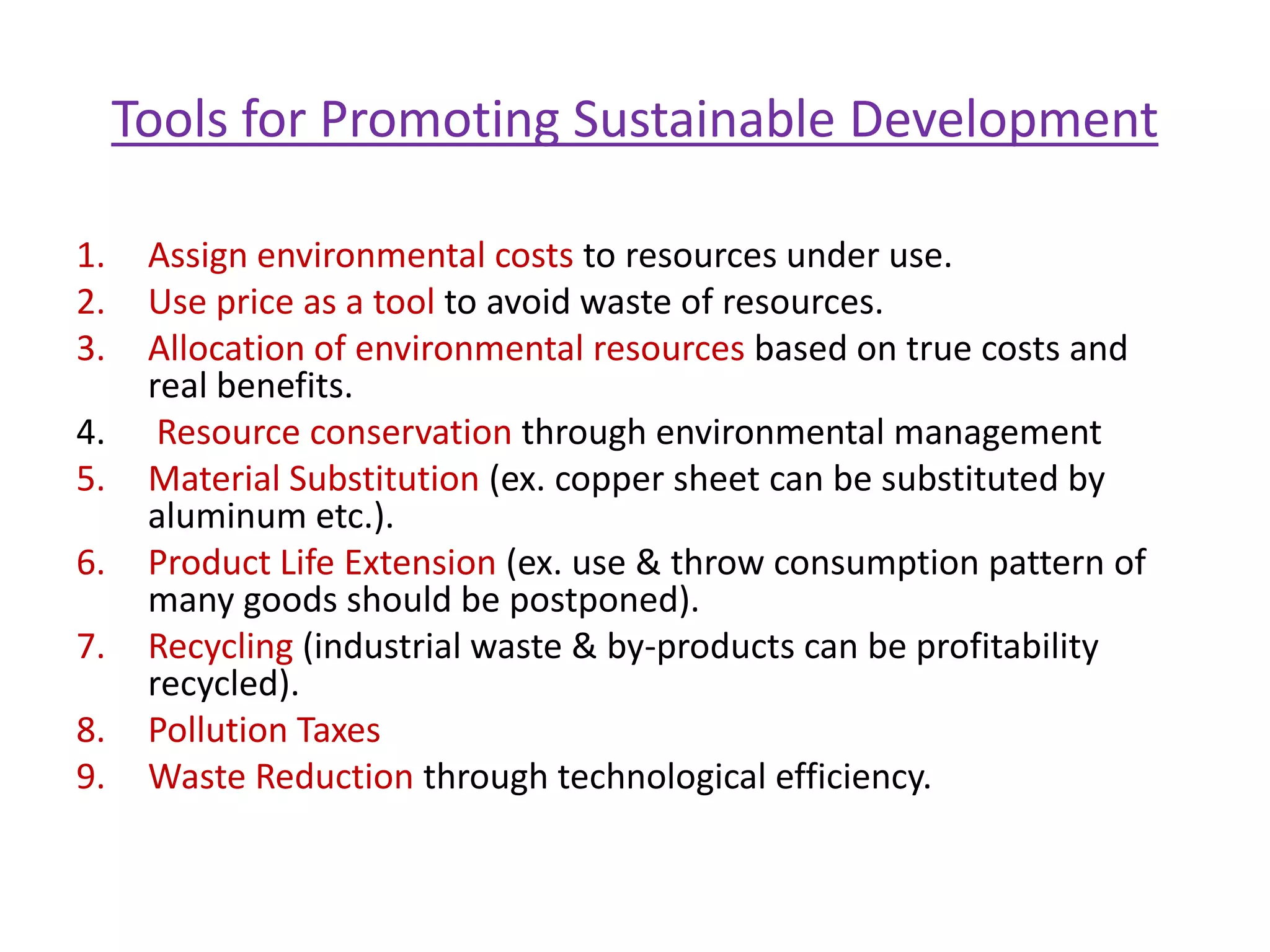 Tools for Promoting Sustainable Development

1. Assign environmental costs to resources under use.
2. Use price as a tool to avoid waste of resources.
3. Allocation of environmental resources based on true costs and real benefits.
4. Resource conservation through environmental management
5. Material Substitution (ex. copper sheet can be substituted by aluminum etc.).
6. Product Life Extension (ex. use & throw consumption pattern of many goods should be postponed).
7. Recycling (industrial waste & by-products can be profitability recycled).
8. Pollution Taxes
9. Waste Reduction through technological efficiency.